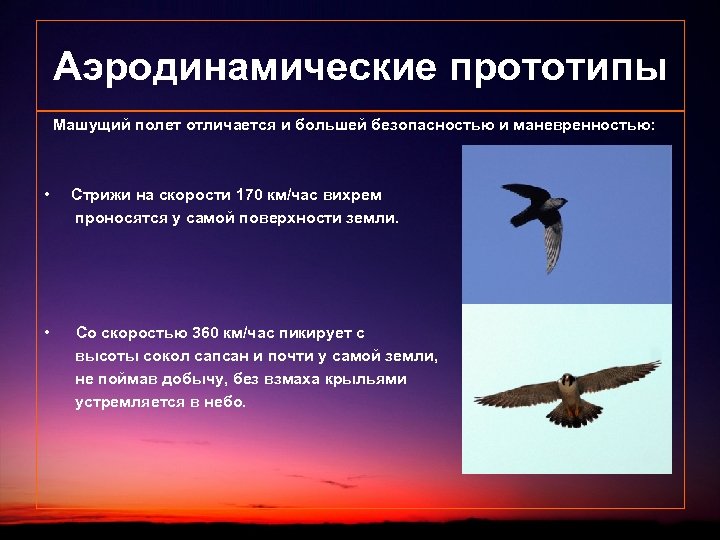 Аэродинамические прототипы

Машущий полет отличается и большей безопасностью и маневренностью:

• Стрижи на скорости 170 км/час вихрем проносятся у самой поверхности земли.

• Со скоростью 360 км/час пикирует с высоты сокол сапсан и почти у самой земли, не поймав добычу, без взмаха крыльями устремляется в небо.